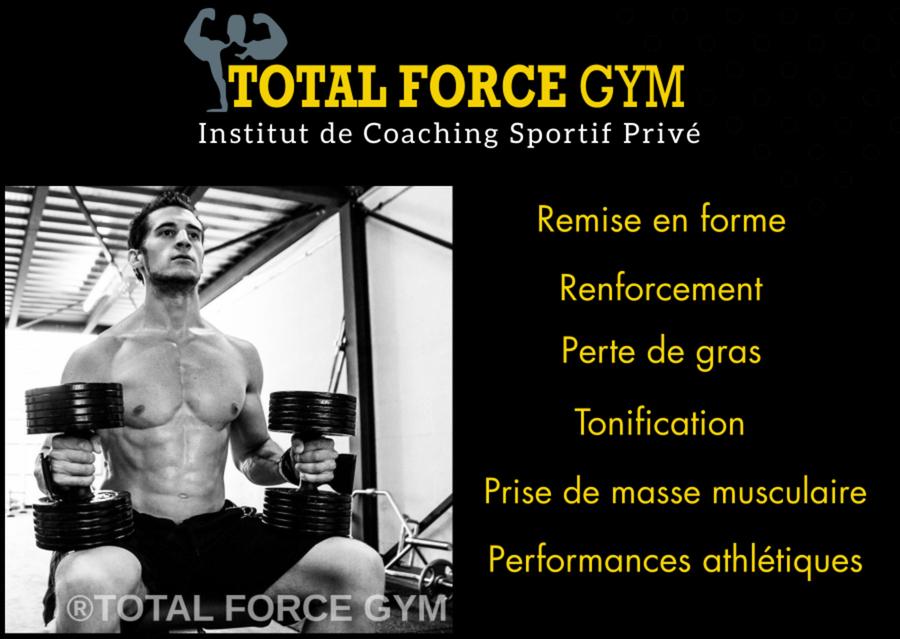 TOTAL FORCE GYM
Institut de Coaching Sportif Privé

Remise en forme

Renforcement

Perte de gras

Tonification

Prise de masse musculaire

Performances athlétiques

®TOTAL FORCE GYM